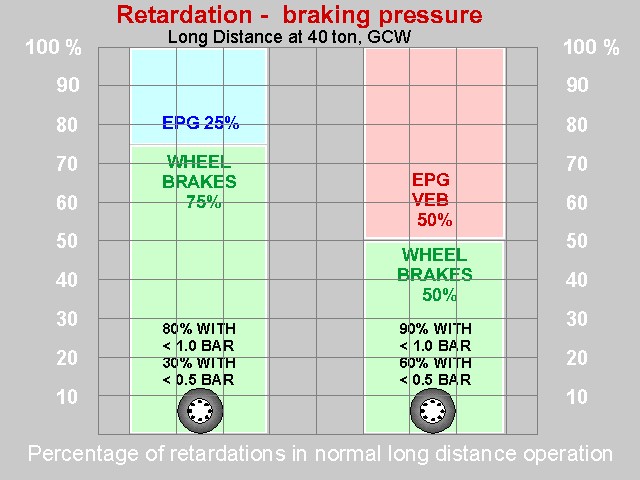 Retardation - braking pressure
Long Distance at 40 ton, GCW

100 %
90
80
70
60
50
40
30
20
10

EPG 25%

WHEEL BRAKES 75%

80% WITH < 1.0 BAR
30% WITH < 0.5 BAR

EPG VEB 50%

WHEEL BRAKES 50%

90% WITH < 1.0 BAR
60% WITH < 0.5 BAR

100 %
90
80
70
60
50
40
30
20
10

Percentage of retardations in normal long distance operation